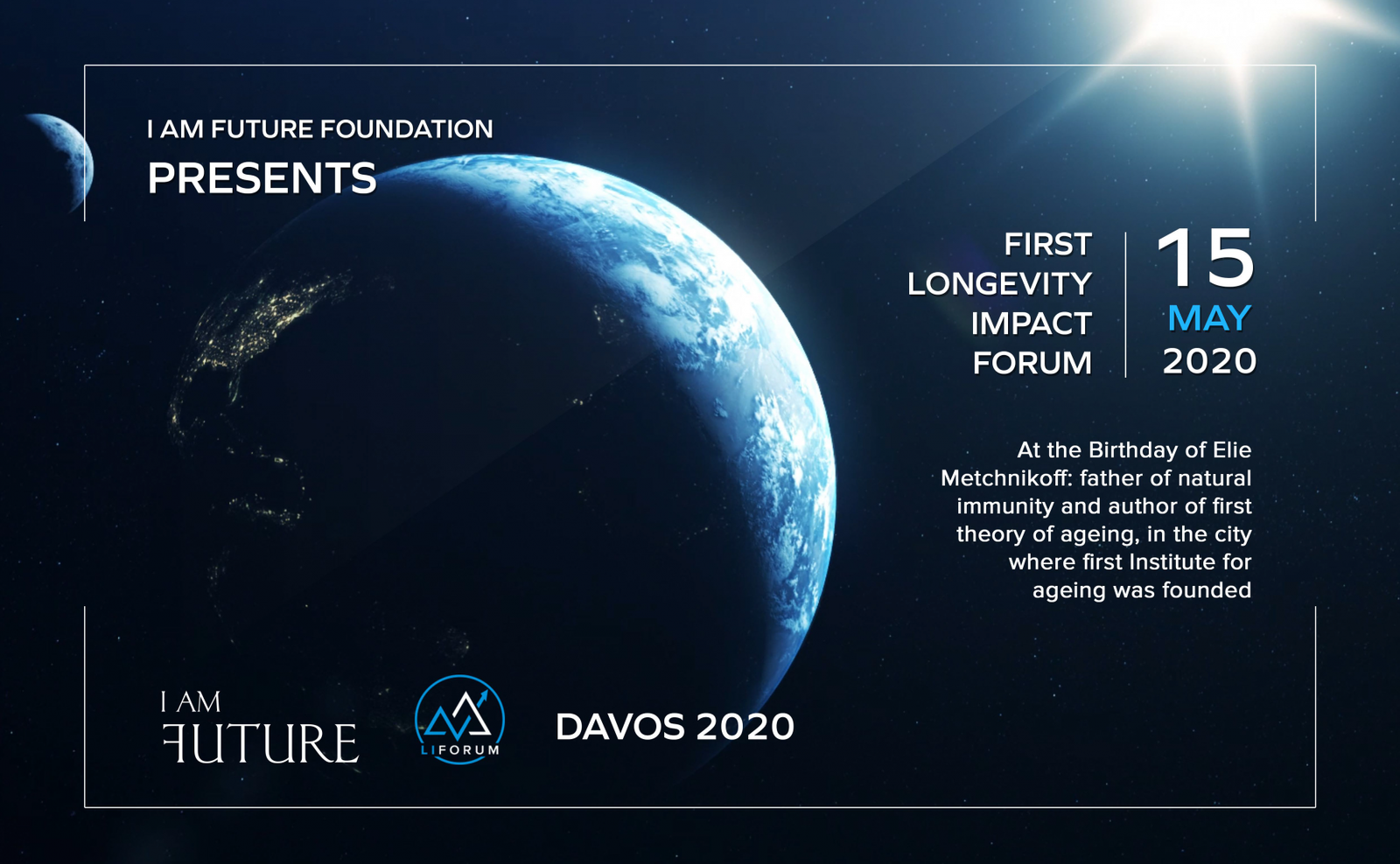 I AM FUTURE FOUNDATION
PRESENTS

FIRST LONGEVITY IMPACT FORUM

15
MAY
2020

At the Birthday of Elie Metchnikoff: father of natural immunity and author of first theory of ageing, in the city where first Institute for ageing was founded

I AM FUTURE

LIFORUM

DAVOS 2020